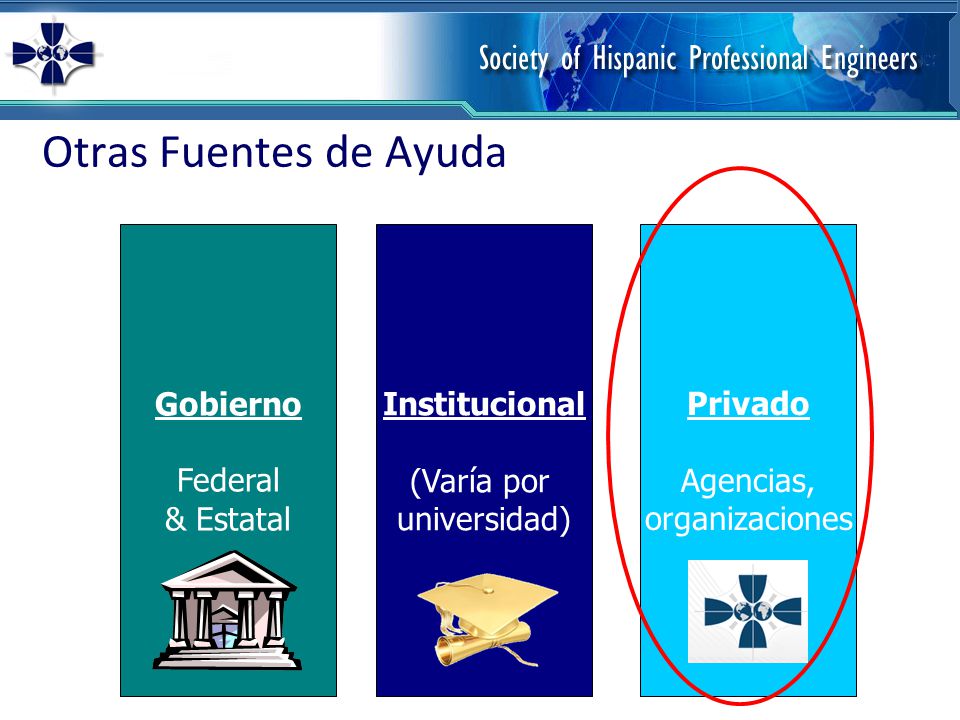 Society of Hispanic Professional Engineers

Otras Fuentes de Ayuda

Gobierno

Federal
& Estatal

Institucional

(Varía por universidad)

Privado

Agencias, organizaciones